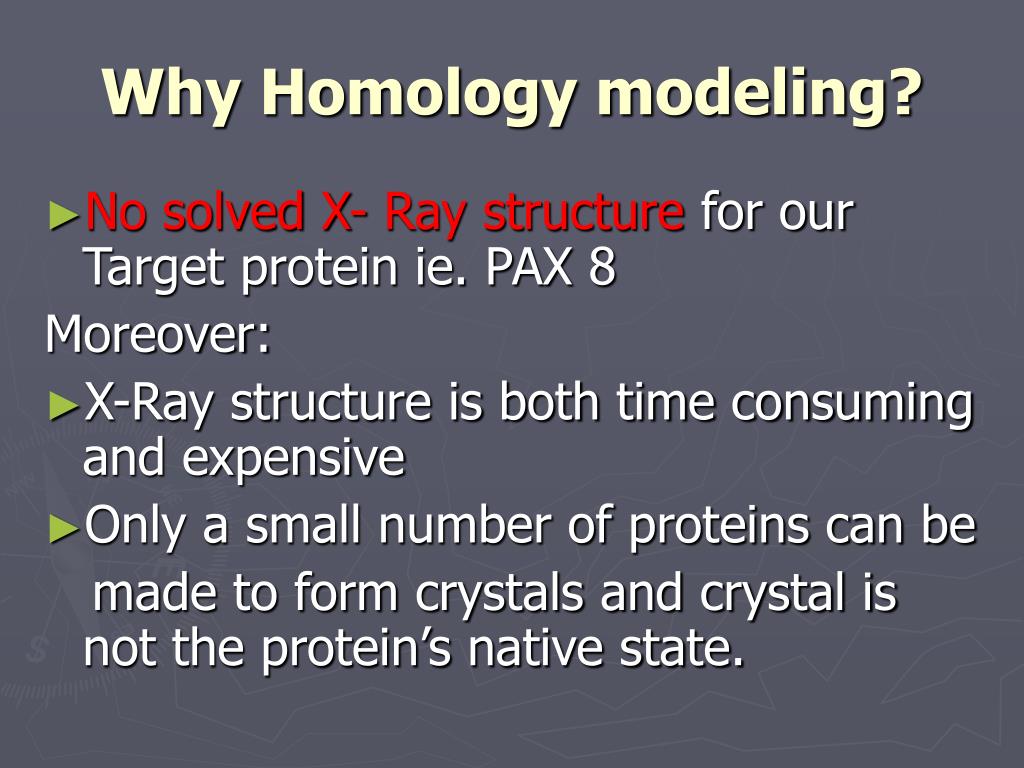 Why Homology modeling?

►No solved X- Ray structure for our Target protein ie. PAX 8

Moreover:

►X-Ray structure is both time consuming and expensive

►Only a small number of proteins can be made to form crystals and crystal is not the protein’s native state.